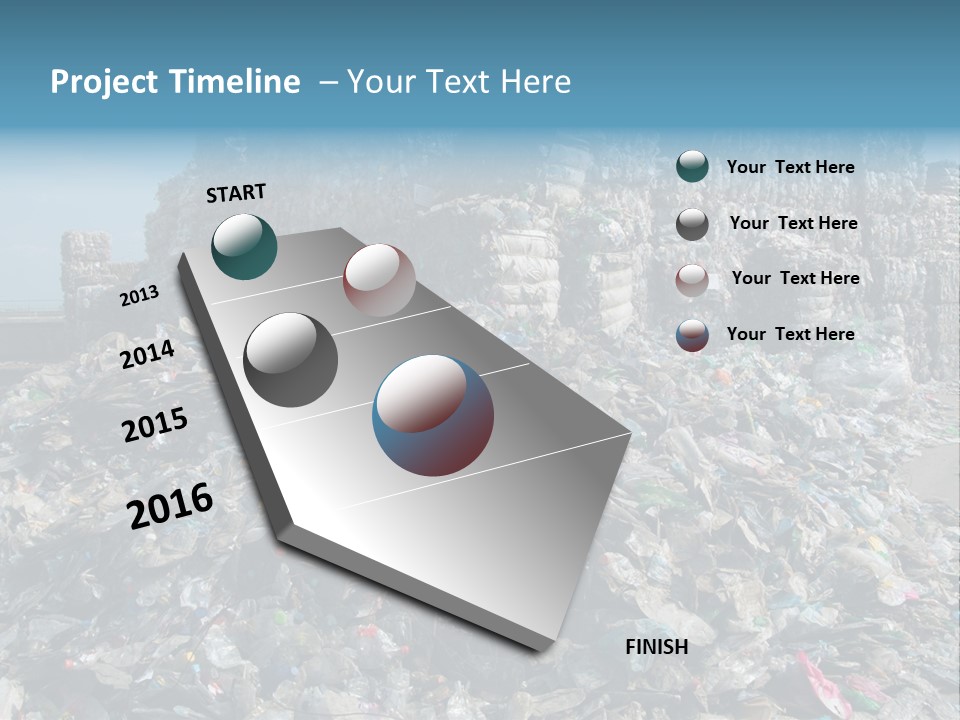 Project Timeline – Your Text Here

START

2013

2014

2015

2016

FINISH

Your Text Here

Your Text Here

Your Text Here

Your Text Here